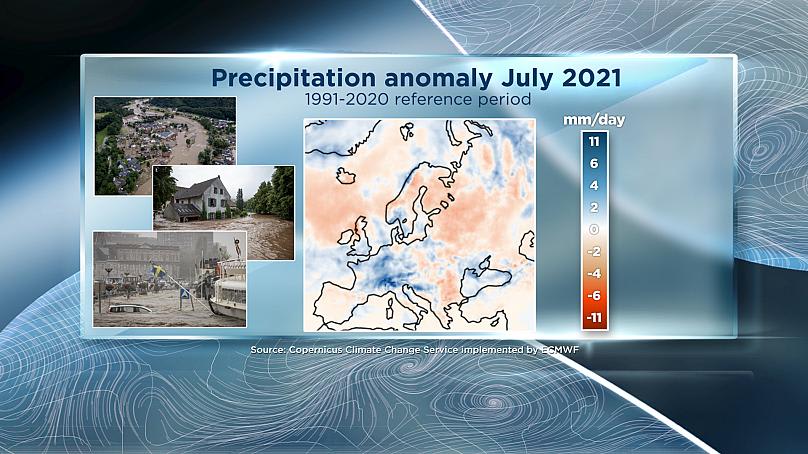 Precipitation anomaly July 2021
1991-2020 reference period

mm/day
11
6
4
2
0
-2
-4
-6
-11

Source: Copernicus Climate Change Service implemented by ECMWF